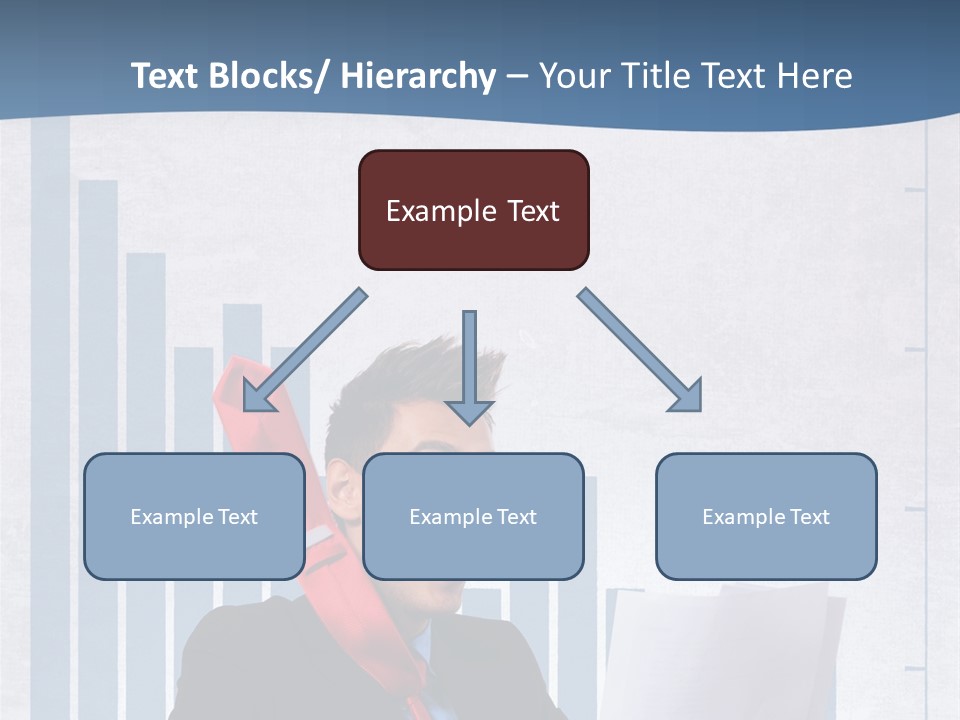 Text Blocks/ Hierarchy – Your Title Text Here

Example Text

Example Text

Example Text

Example Text